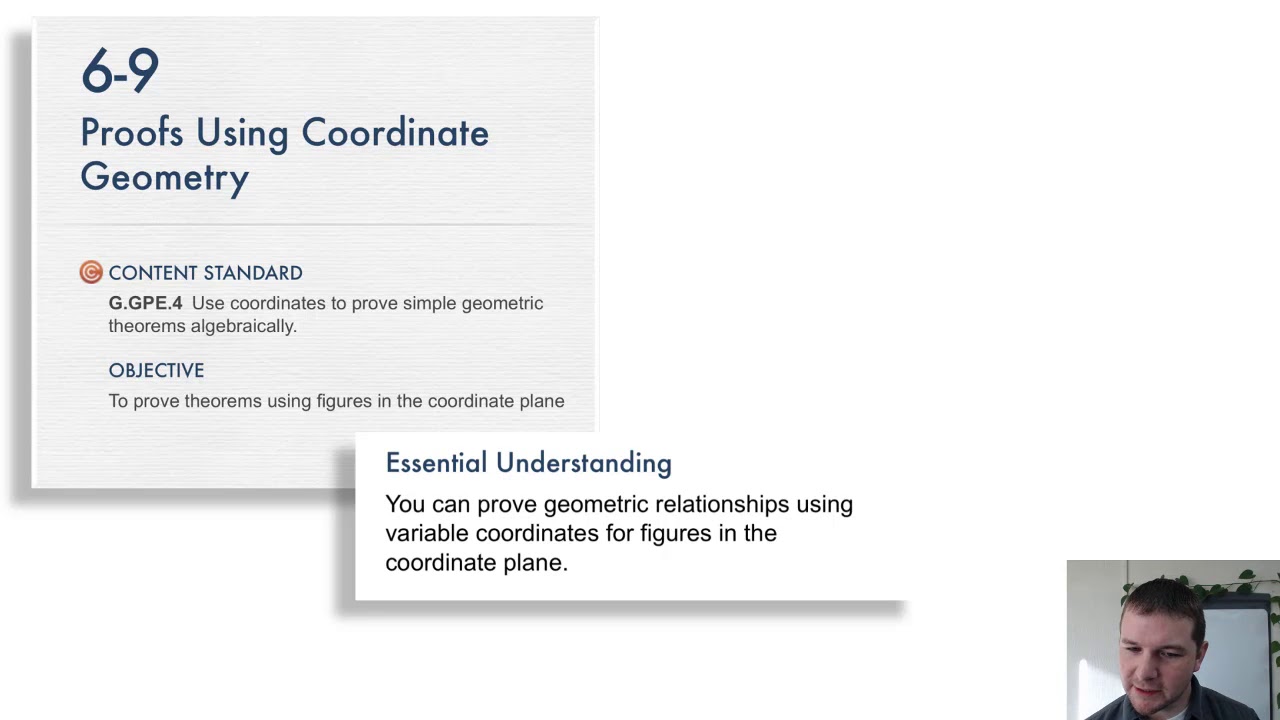 6-9
Proofs Using Coordinate Geometry

CONTENT STANDARD
G.GPE.4 Use coordinates to prove simple geometric theorems algebraically.

OBJECTIVE
To prove theorems using figures in the coordinate plane

Essential Understanding
You can prove geometric relationships using variable coordinates for figures in the coordinate plane.